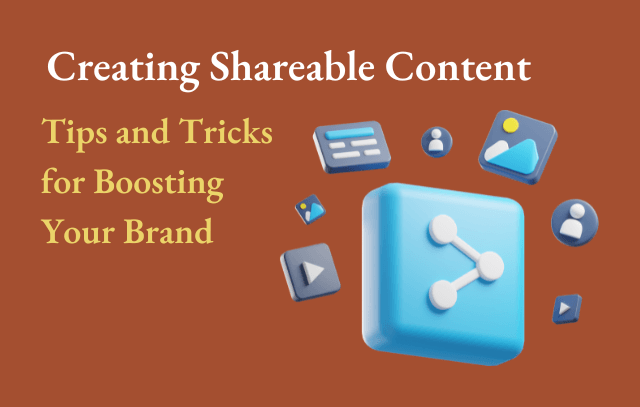 Creating Shareable Content

Tips and Tricks for Boosting Your Brand